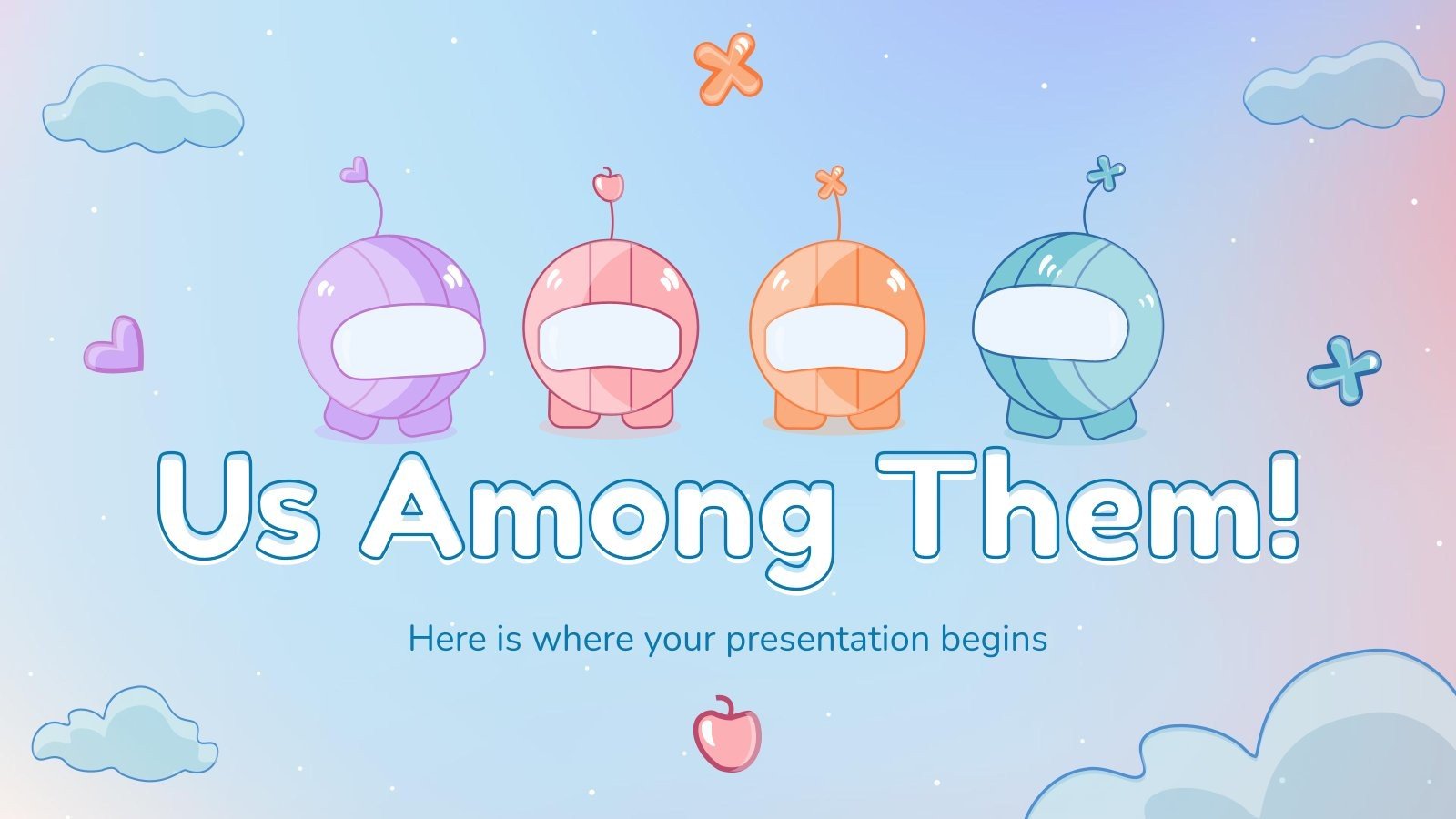 Us Among Them!

Here is where your presentation begins